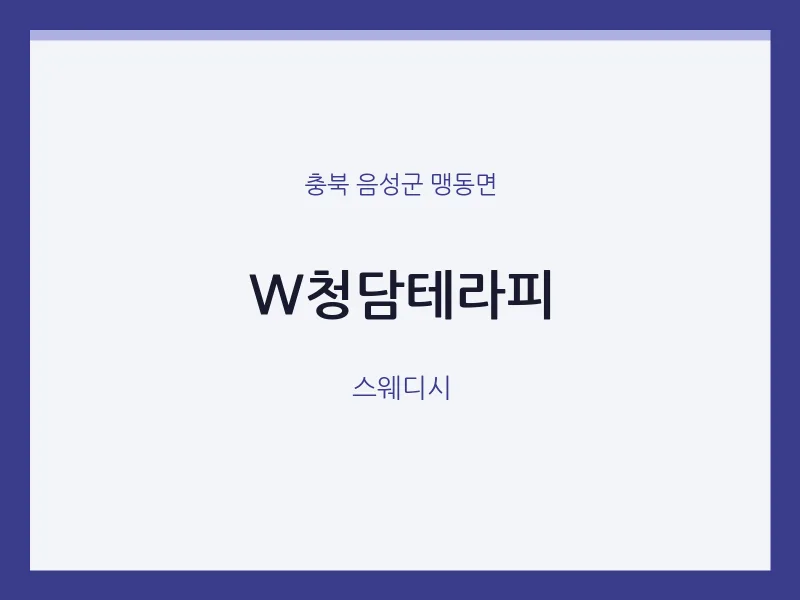 충북 음성군 맹동면

W청담테라피

스웨디시